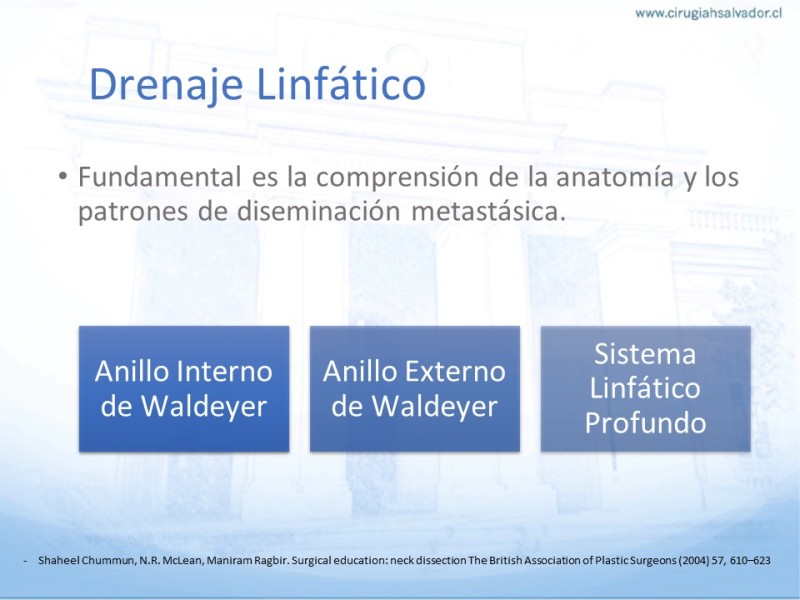 www.cirugiahsalvador.cl

Drenaje Linfático

• Fundamental es la comprensión de la anatomía y los patrones de diseminación metastásica.

Anillo Interno de Waldeyer

Anillo Externo de Waldeyer

Sistema Linfático Profundo

- Shaheel Chummun, N.R. McLean, Maniram Ragbir. Surgical education: neck dissection The British Association of Plastic Surgeons (2004) 57, 610–623